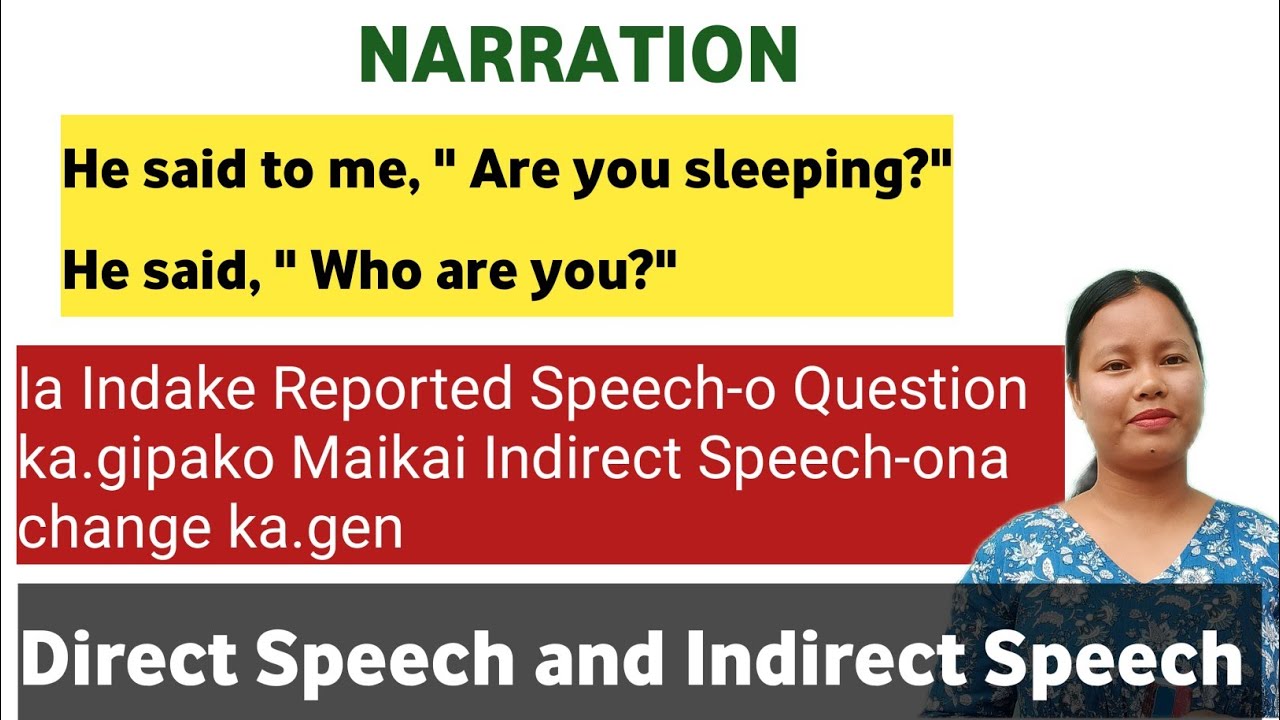 NARRATION

He said to me, " Are you sleeping?"

He said, " Who are you?"

Ia Indake Reported Speech-o Question ka.gipako Maikai Indirect Speech-ona change ka.gen

Direct Speech and Indirect Speech